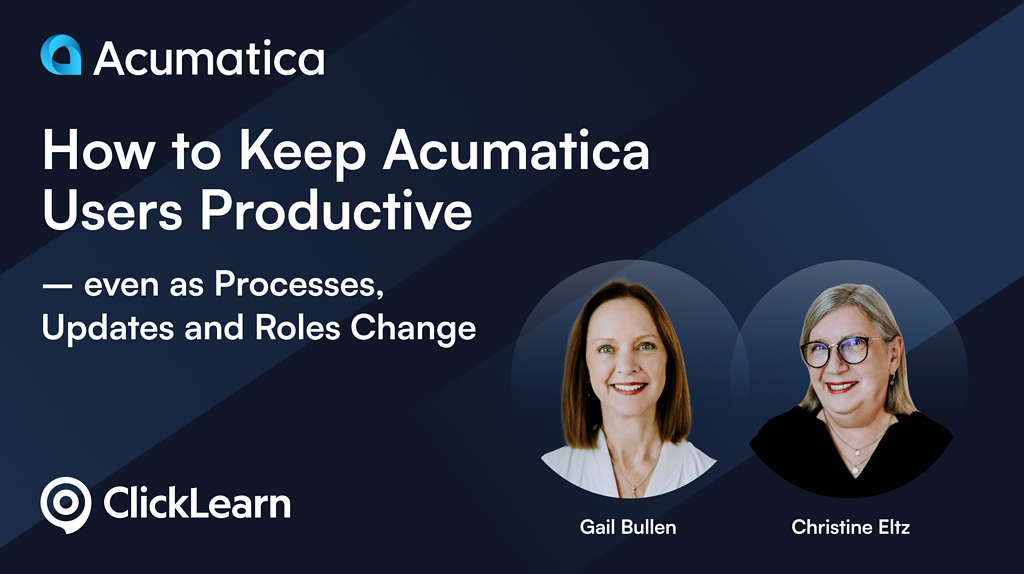 Acumatica

How to Keep Acumatica Users Productive

— even as Processes, Updates and Roles Change

ClickLearn

Gail Bullen

Christine Eltz